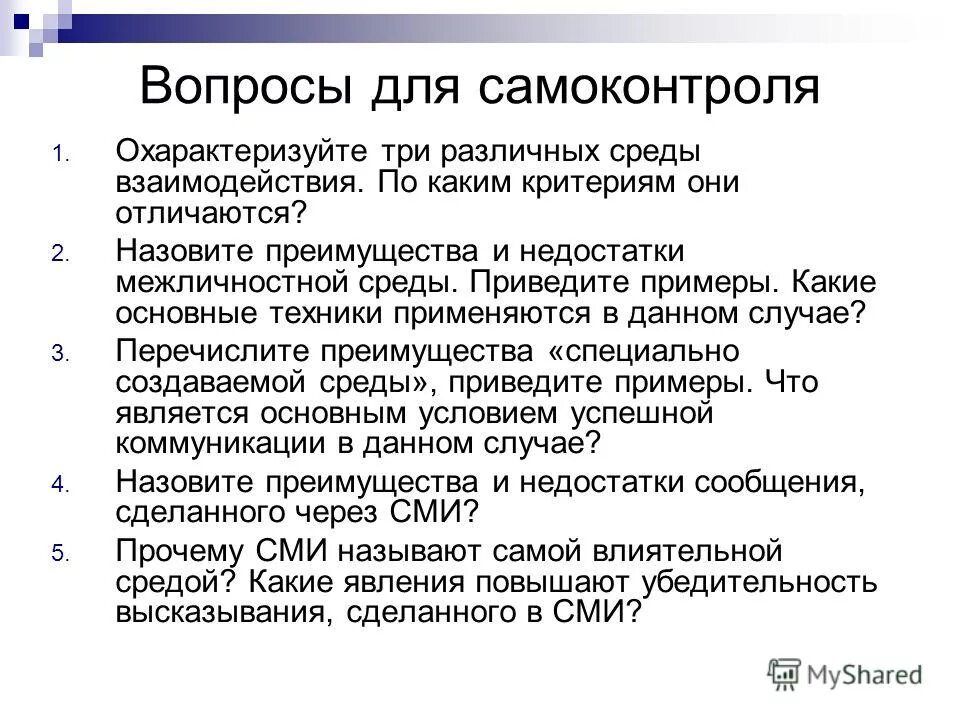 Вопросы для самоконтроля

1. Охарактеризуйте три различных среды взаимодействия. По каким критериям они отличаются?
2. Назовите преимущества и недостатки межличностной среды. Приведите примеры. Какие основные техники применяются в данном случае?
3. Перечислите преимущества «специально создаваемой среды», приведите примеры. Что является основным условием успешной коммуникации в данном случае?
4. Назовите преимущества и недостатки сообщения, сделанного через СМИ?
5. Прочему СМИ называют самой влиятельной средой? Какие явления повышают убедительность высказывания, сделанного в СМИ?

MyShared